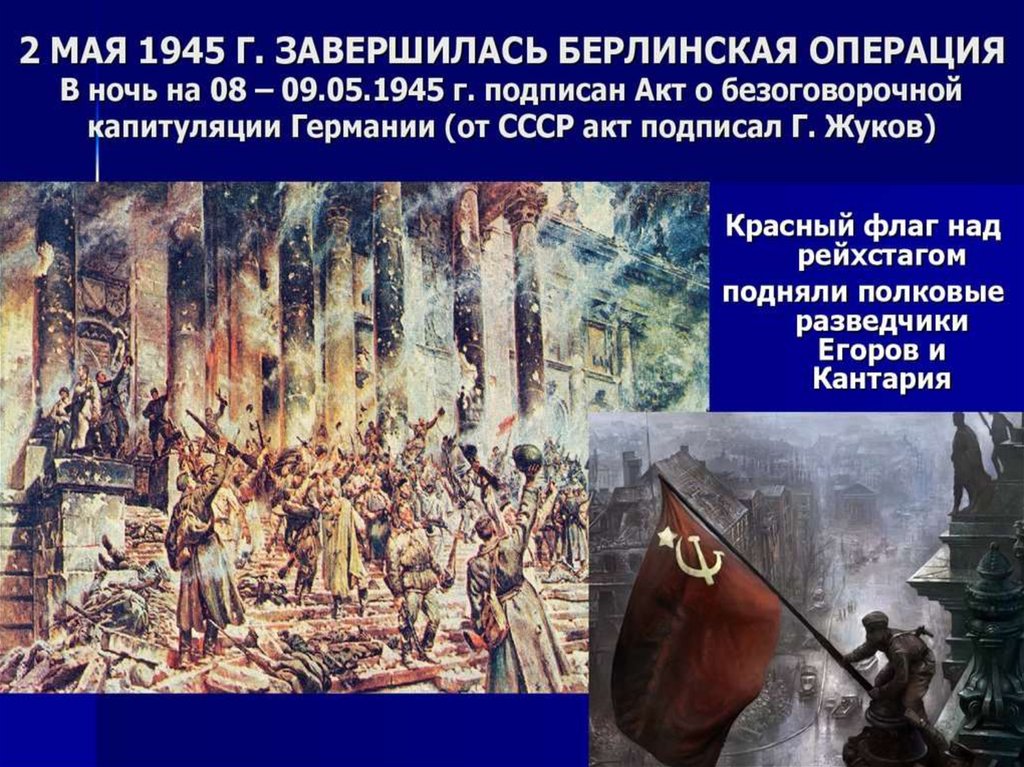 2 МАЯ 1945 Г. ЗАВЕРШИЛАСЬ БЕРЛИНСКАЯ ОПЕРАЦИЯ
В ночь на 08 – 09.05.1945 г. подписан Акт о безоговорочной капитуляции Германии (от СССР акт подписал Г. Жуков)

Красный флаг над рейхстагом подняли полковые разведчики Егоров и Кантария